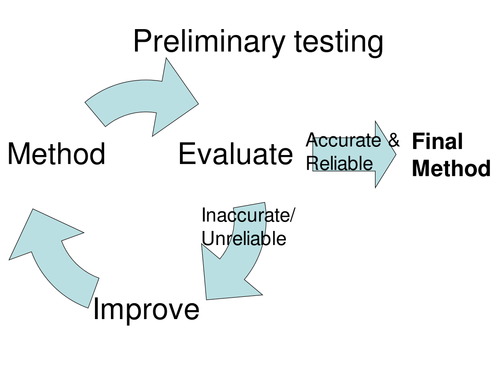 Preliminary testing

Method

Evaluate

Accurate & Reliable

Final Method

Inaccurate/ Unreliable

Improve